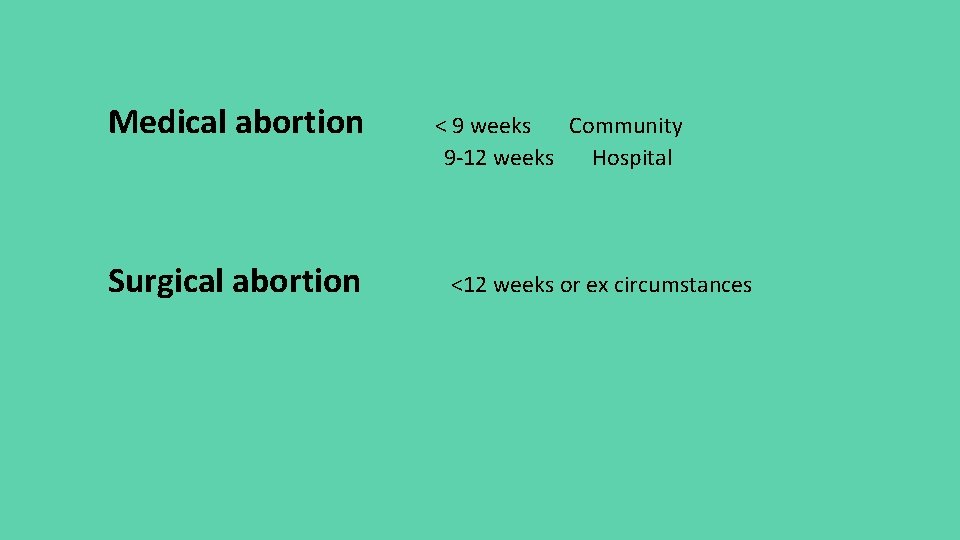 Medical abortion

< 9 weeks Community
9-12 weeks Hospital

Surgical abortion

<12 weeks or ex circumstances